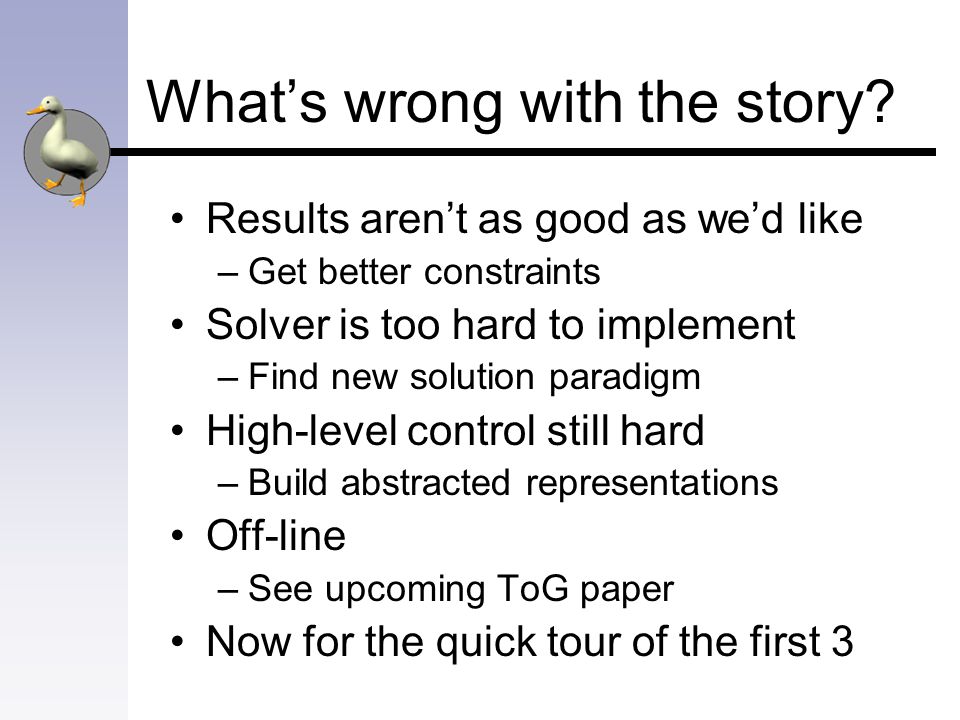 What’s wrong with the story?

• Results aren’t as good as we’d like
– Get better constraints
• Solver is too hard to implement
– Find new solution paradigm
• High-level control still hard
– Build abstracted representations
• Off-line
– See upcoming ToG paper
• Now for the quick tour of the first 3